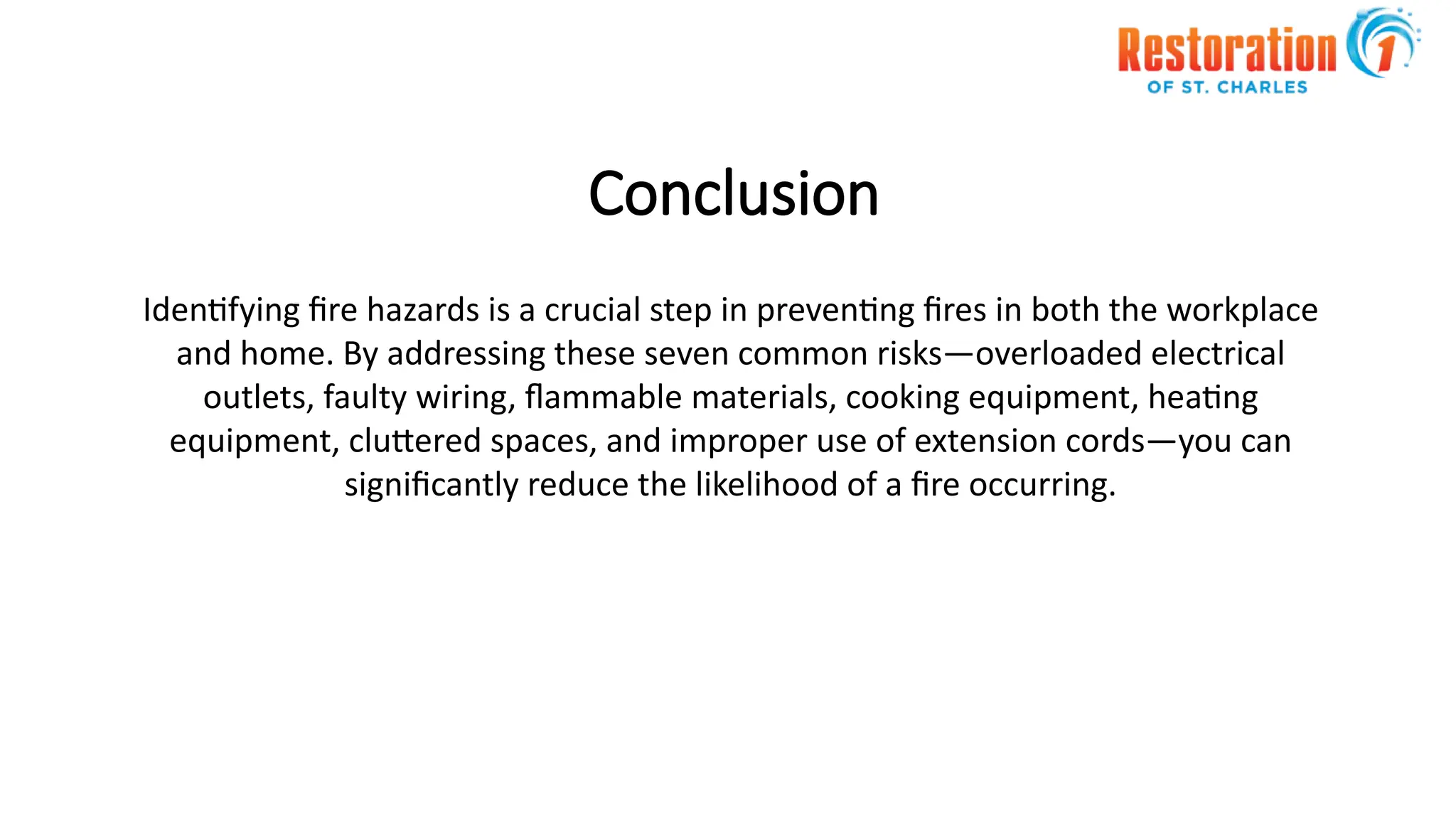 Restoration 1
OF ST. CHARLES

Conclusion

Identifying fire hazards is a crucial step in preventing fires in both the workplace and home. By addressing these seven common risks—overloaded electrical outlets, faulty wiring, flammable materials, cooking equipment, heating equipment, cluttered spaces, and improper use of extension cords—you can significantly reduce the likelihood of a fire occurring.